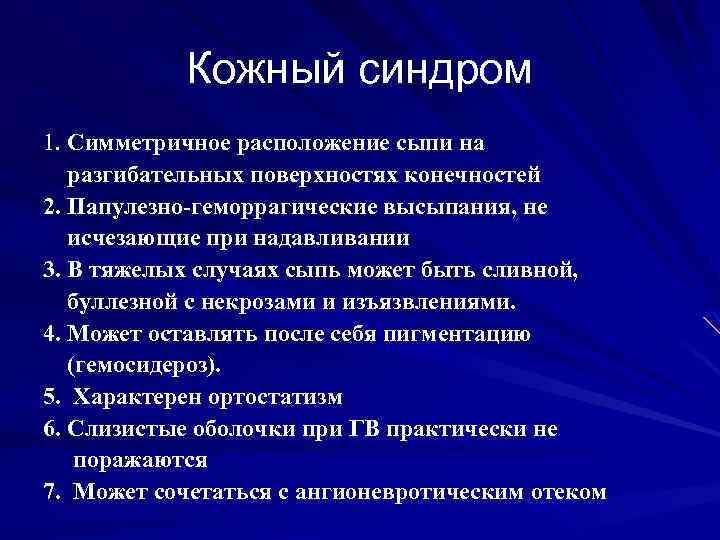 Кожный синдром

1. Симметричное расположение сыпи на разгибательных поверхностях конечностей
2. Папулезно-геморрагические высыпания, не исчезающие при надавливании
3. В тяжелых случаях сыпь может быть сливной, буллезной с некрозами и изъязвлениями.
4. Может оставлять после себя пигментацию (гемосидероз).
5. Характерен ортостатизм
6. Слизистые оболочки при ГВ практически не поражаются
7. Может сочетаться с ангионевротическим отеком